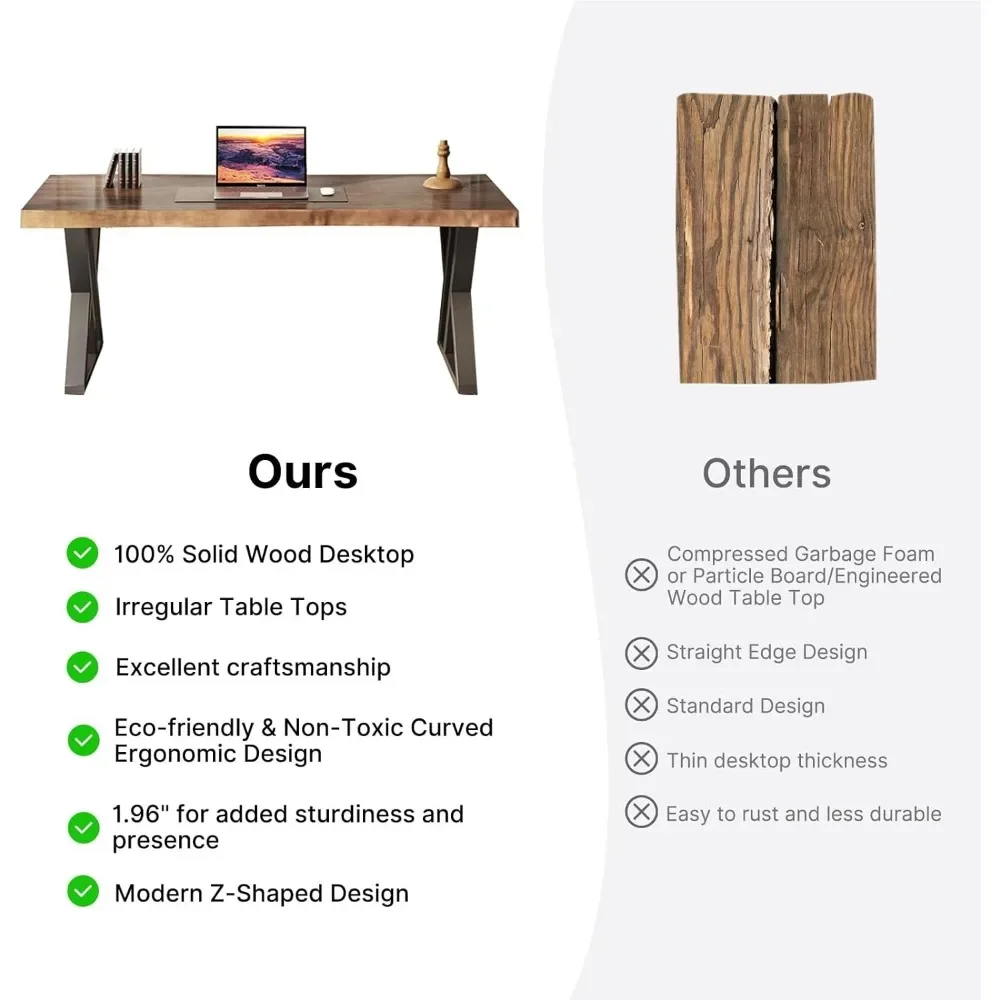 Ours

100% Solid Wood Desktop

Irregular Table Tops

Excellent craftsmanship

Eco-friendly & Non-Toxic Curved Ergonomic Design

1.96" for added sturdiness and presence

Modern Z-Shaped Design

Others

Compressed Garbage Foam or Particle Board/Engineered Wood Table Top

Straight Edge Design

Standard Design

Thin desktop thickness

Easy to rust and less durable